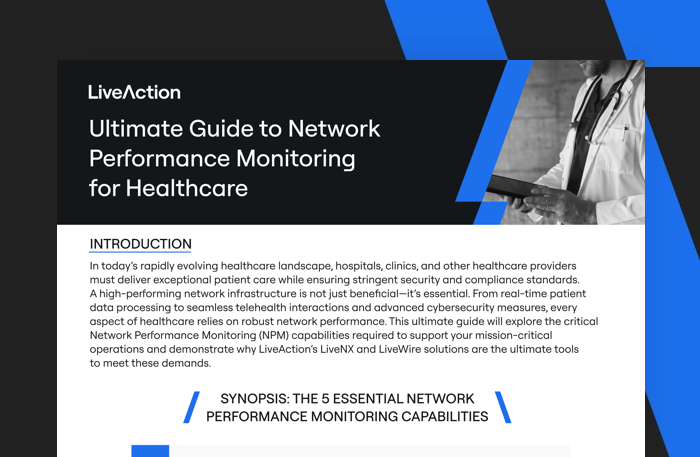 LiveAction

Ultimate Guide to Network Performance Monitoring for Healthcare

INTRODUCTION

In today's rapidly evolving healthcare landscape, hospitals, clinics, and other healthcare providers must deliver exceptional patient care while ensuring stringent security and compliance standards. A high-performing network infrastructure is not just beneficial—it's essential. From real-time patient data processing to seamless telehealth interactions and advanced cybersecurity measures, every aspect of healthcare relies on robust network performance. This ultimate guide will explore the critical Network Performance Monitoring (NPM) capabilities required to support your mission-critical operations and demonstrate why LiveAction's LiveNX and LiveWire solutions are the ultimate tools to meet these demands.

SYNOPSIS: THE 5 ESSENTIAL NETWORK PERFORMANCE MONITORING CAPABILITIES